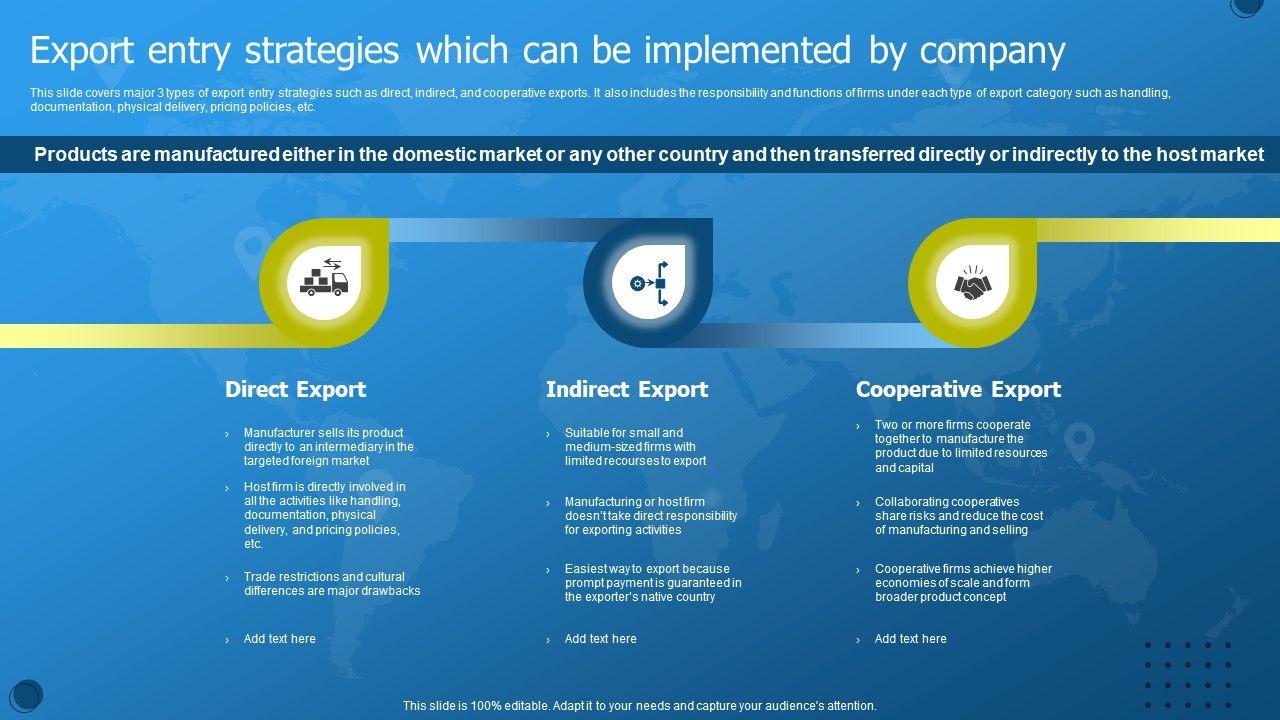 Export entry strategies which can be implemented by company

This slide covers major 3 types of export entry strategies such as direct, indirect, and cooperative exports. It also includes the responsibility and functions of firms under each type of export category such as handling, documentation, physical delivery, pricing policies, etc.

Products are manufactured either in the domestic market or any other country and then transferred directly or indirectly to the host market

Direct Export

› Manufacturer sells its product directly to an intermediary in the targeted foreign market

› Host firm is directly involved in all the activities like handling, documentation, physical delivery, and pricing policies, etc.

› Trade restrictions and cultural differences are major drawbacks

› Add text here

Indirect Export

› Suitable for small and medium-sized firms with limited recourses to export

› Manufacturing or host firm doesn't take direct responsibility for exporting activities

› Easiest way to export because prompt payment is guaranteed in the exporter's native country

› Add text here

Cooperative Export

› Two or more firms cooperate together to manufacture the product due to limited resources and capital

› Collaborating cooperatives share risks and reduce the cost of manufacturing and selling

› Cooperative firms achieve higher economies of scale and form broader product concept

› Add text here

This slide is 100% editable. Adapt it to your needs and capture your audience's attention.